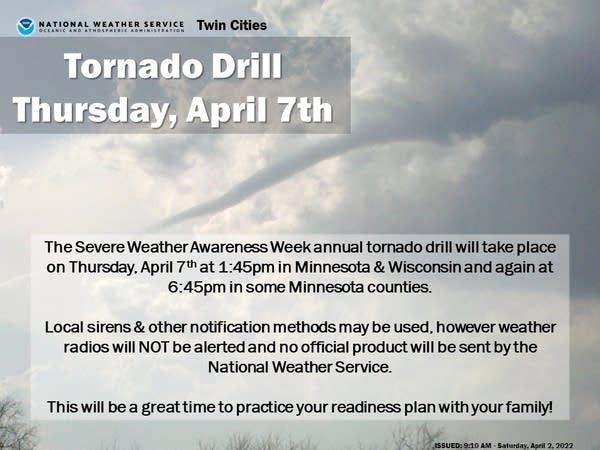 NATIONAL WEATHER SERVICE
OCEANIC AND ATMOSPHERIC ADMINISTRATION
Twin Cities

Tornado Drill
Thursday, April 7th

The Severe Weather Awareness Week annual tornado drill will take place on Thursday, April 7$^{th}$ at 1:45pm in Minnesota & Wisconsin and again at 6:45pm in some Minnesota counties.

Local sirens & other notification methods may be used, however weather radios will NOT be alerted and no official product will be sent by the National Weather Service.

This will be a great time to practice your readiness plan with your family!

ISSUED: 9:10 AM - Saturday, April 2, 2022